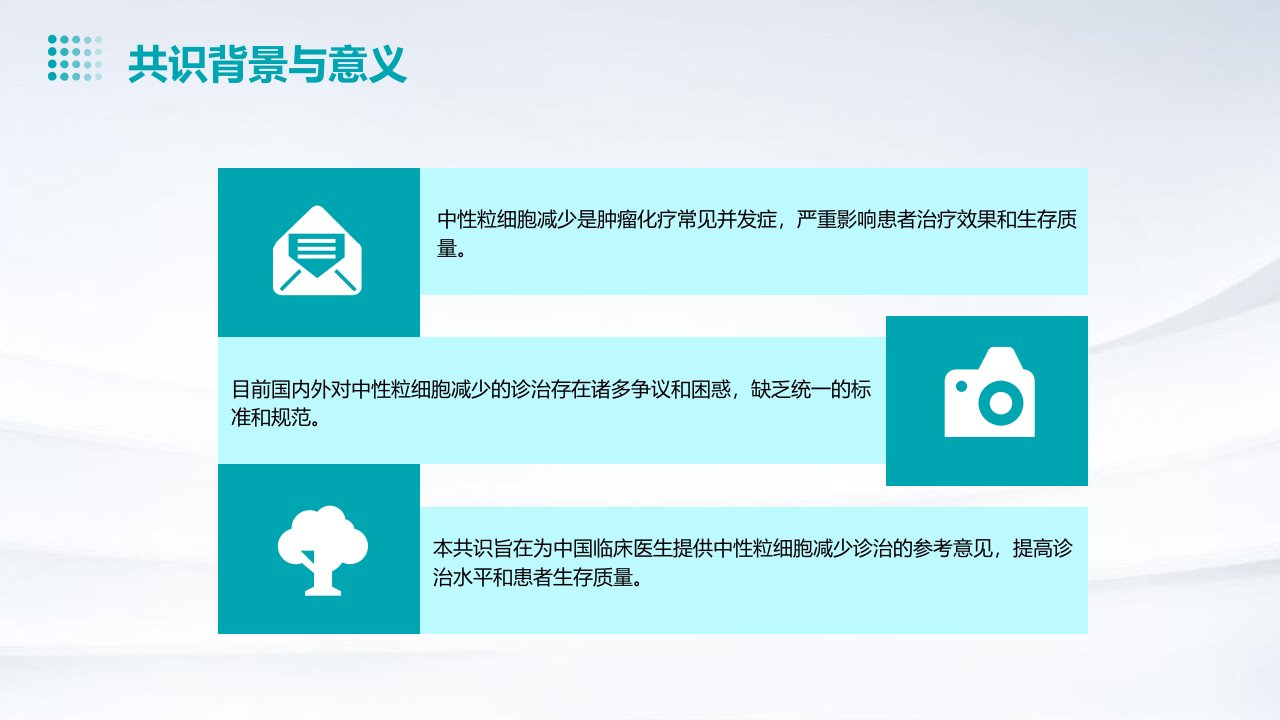 共识背景与意义

中性粒细胞减少是肿瘤化疗常见并发症，严重影响患者治疗效果和生存质量。

目前国内外对中性粒细胞减少的诊治存在诸多争议和困惑，缺乏统一的标准和规范。

本共识旨在为中国临床医生提供中性粒细胞减少诊治的参考意见，提高诊治水平和患者生存质量。